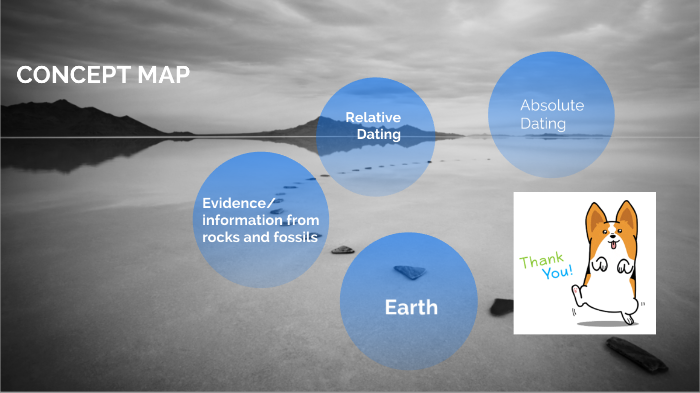 CONCEPT MAP

Relative Dating

Absolute Dating

Evidence/ information from rocks and fossils

Earth

Thank You!